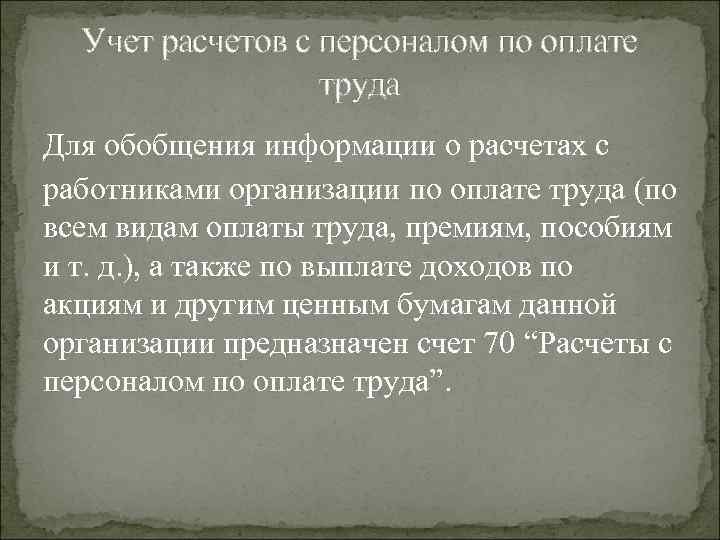 Учет расчетов с персоналом по оплате труда

Для обобщения информации о расчетах с работниками организации по оплате труда (по всем видам оплаты труда, премиям, пособиям и т. д.), а также по выплате доходов по акциям и другим ценным бумагам данной организации предназначен счет 70 “Расчеты с персоналом по оплате труда”.